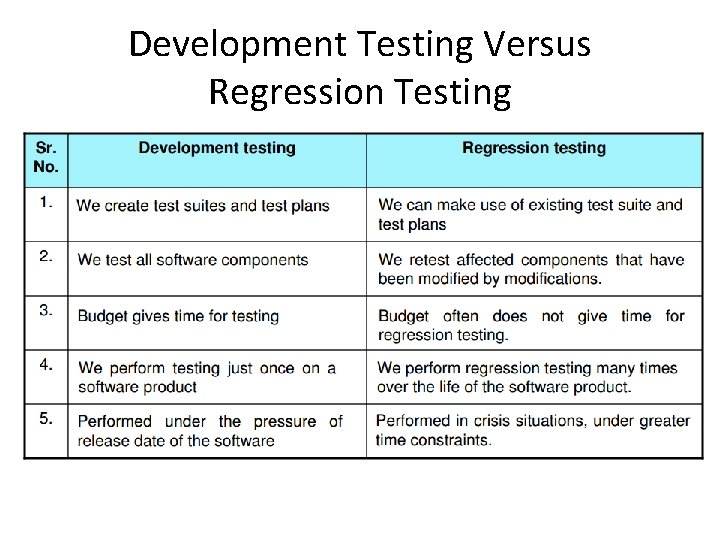 Development Testing Versus Regression Testing

| Sr. No. | Development testing | Regression testing |
|---|---|---|
| 1. | We create test suites and test plans | We can make use of existing test suite and test plans |
| 2. | We test all software components | We retest affected components that have been modified by modifications. |
| 3. | Budget gives time for testing | Budget often does not give time for regression testing. |
| 4. | We perform testing just once on a software product | We perform regression testing many times over the life of the software product. |
| 5. | Performed under the pressure of release date of the software | Performed in crisis situations, under greater time constraints. |